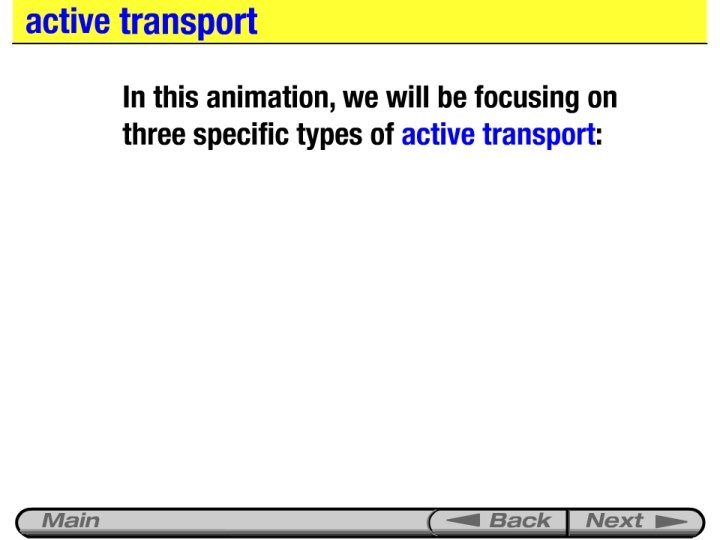 active transport

In this animation, we will be focusing on three specific types of active transport:

Main

Back

Next